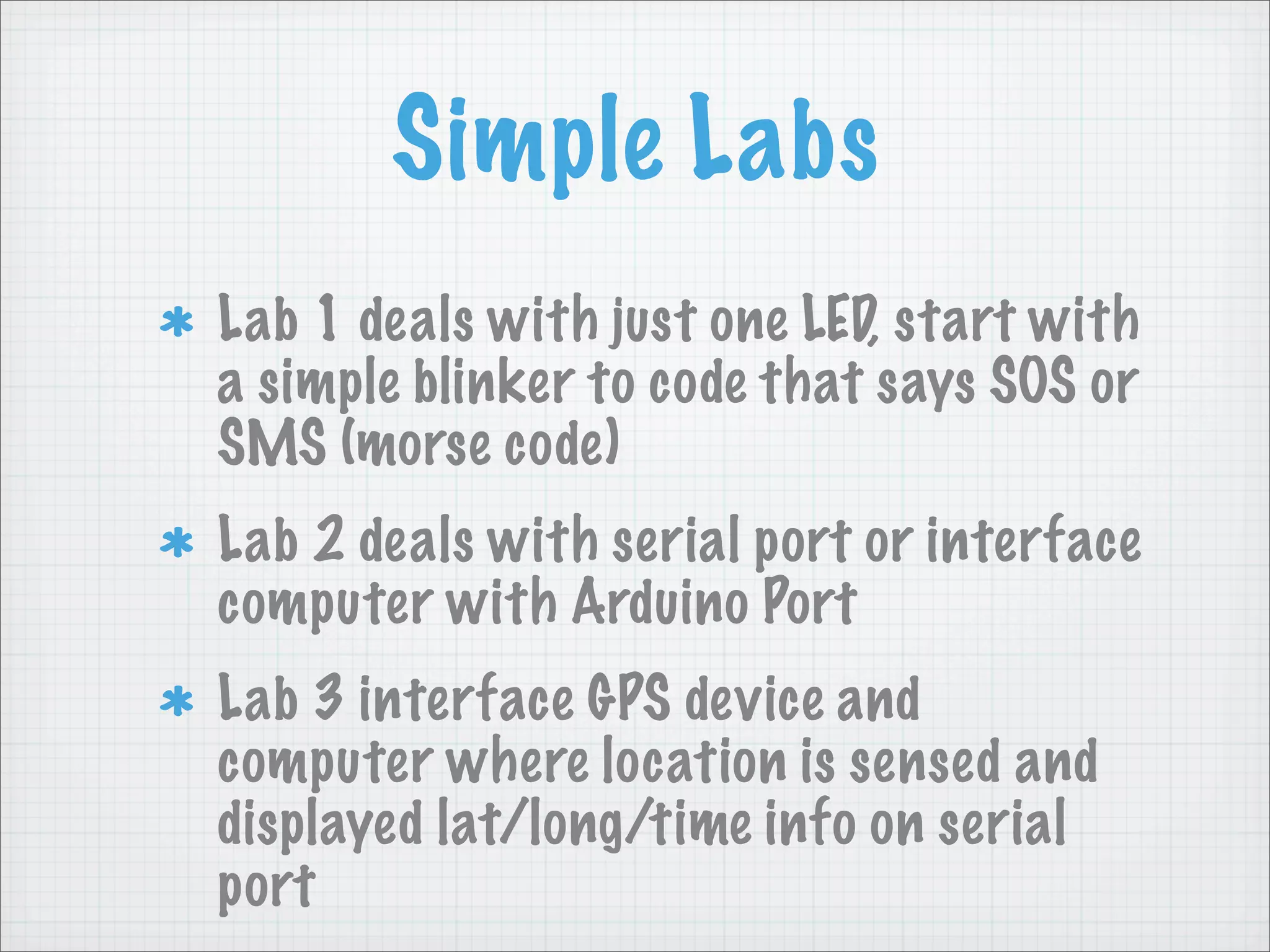 Simple Labs

* Lab 1 deals with just one LED, start with a simple blinker to code that says SOS or SMS (morse code)

* Lab 2 deals with serial port or interface computer with Arduino Port

* Lab 3 interface GPS device and computer where location is sensed and displayed lat/long/time info on serial port